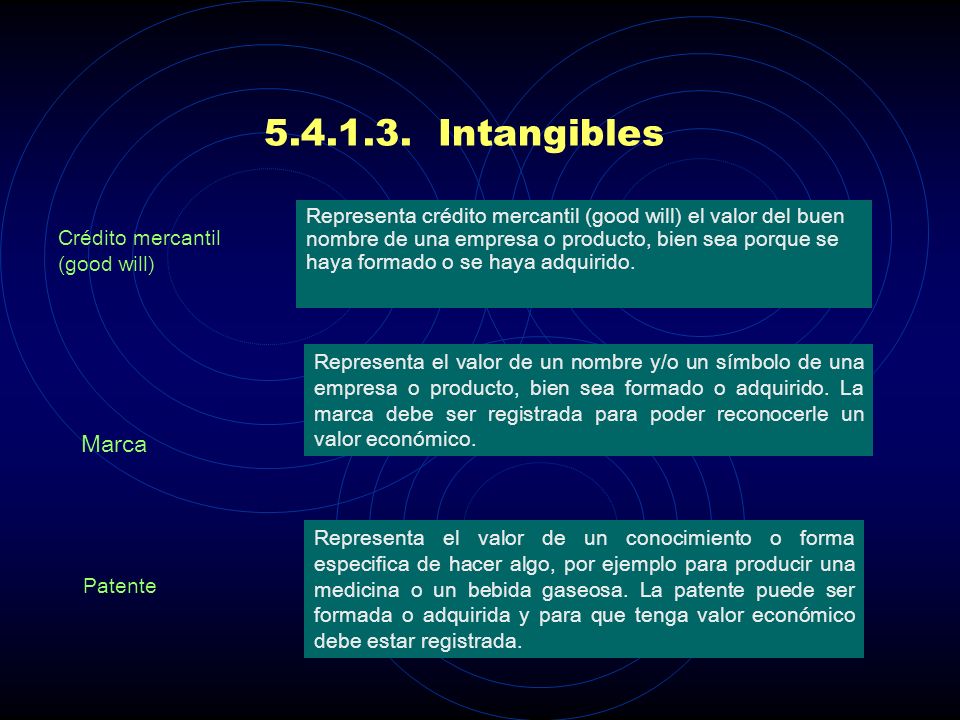 5.4.1.3. Intangibles

Crédito mercantil (good will)

Representa crédito mercantil (good will) el valor del buen nombre de una empresa o producto, bien sea porque se haya formado o se haya adquirido.

Marca

Representa el valor de un nombre y/o un símbolo de una empresa o producto, bien sea formado o adquirido. La marca debe ser registrada para poder reconocerle un valor económico.

Patente

Representa el valor de un conocimiento o forma especifica de hacer algo, por ejemplo para producir una medicina o un bebida gaseosa. La patente puede ser formada o adquirida y para que tenga valor económico debe estar registrada.